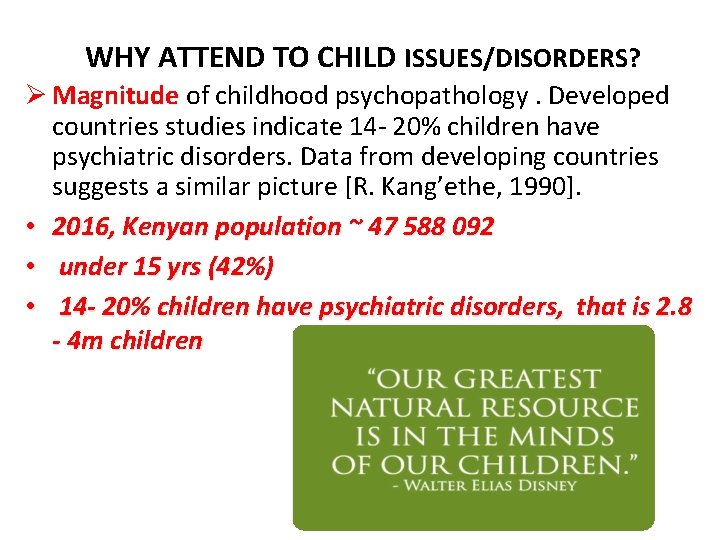 WHY ATTEND TO CHILD ISSUES/DISORDERS?

➢ Magnitude of childhood psychopathology . Developed countries studies indicate 14- 20% children have psychiatric disorders. Data from developing countries suggests a similar picture [R. Kang'ethe, 1990].

• 2016, Kenyan population ~ 47 588 092

• under 15 yrs (42%)

• 14- 20% children have psychiatric disorders, that is 2.8 - 4m children

"OUR GREATEST NATURAL RESOURCE IS IN THE MINDS OF OUR CHILDREN."
- WALTER ELIAS DISNEY